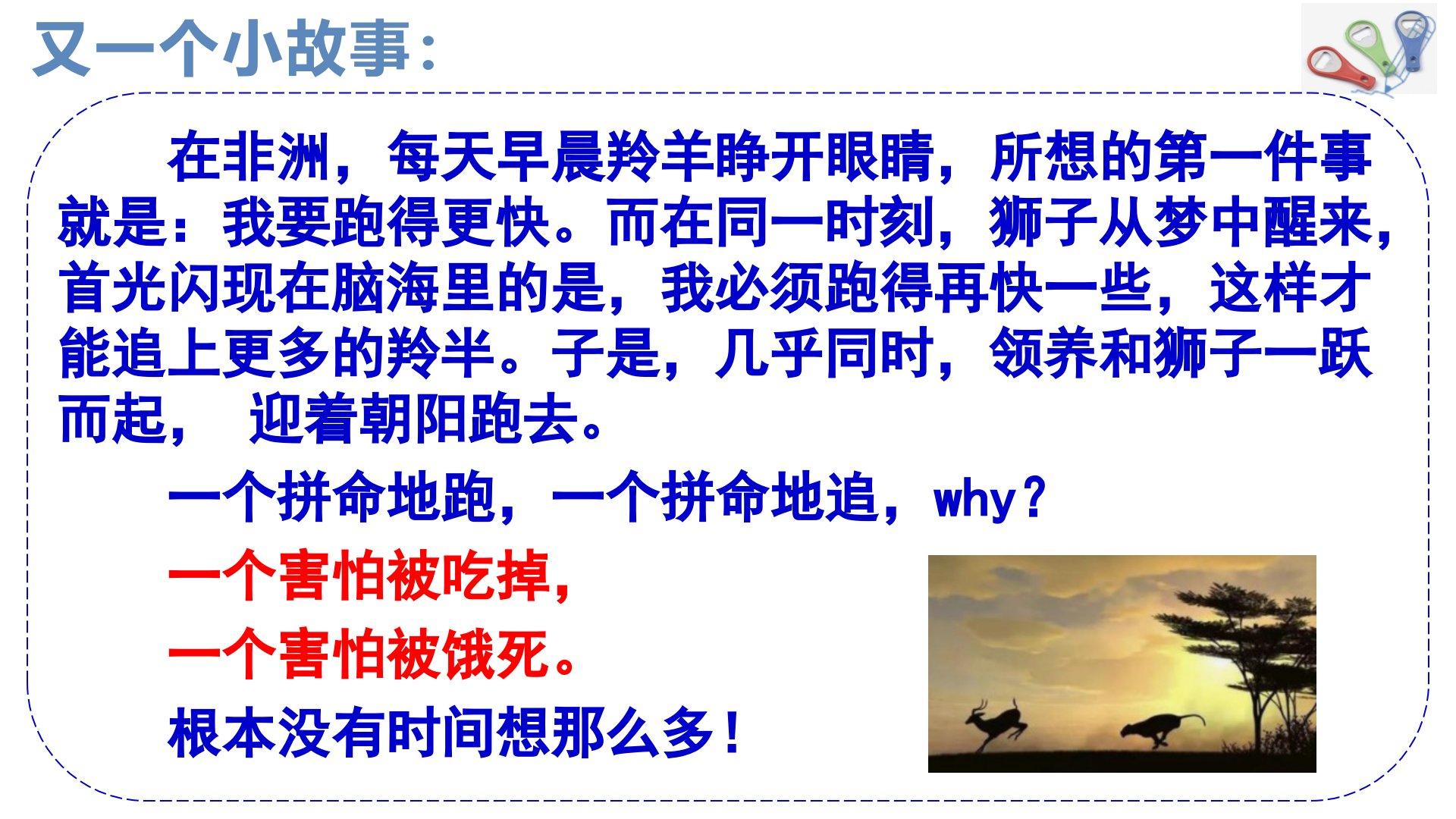 又一个小故事：

在非洲，每天早晨羚羊睁开眼睛，所想的第一件事就是：我要跑得更快。而在同一时刻，狮子从梦中醒来，首光闪现在脑海里的是，我必须跑得再快一些，这样才能追上更多的羚半。子是，几乎同时，领养和狮子一跃而起， 迎着朝阳跑去。

一个拼命地跑，一个拼命地追，why？

一个害怕被吃掉，

一个害怕被饿死。

根本没有时间想那么多！